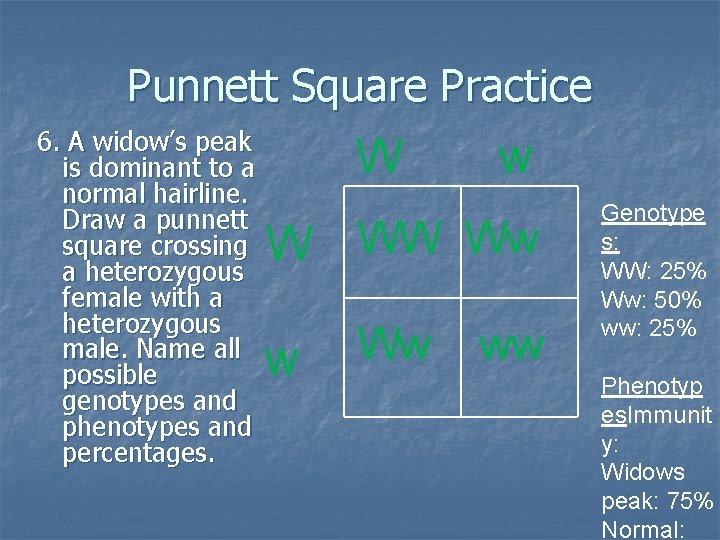 Punnett Square Practice

6. A widow's peak is dominant to a normal hairline. Draw a punnett square crossing a heterozygous female with a heterozygous male. Name all possible genotypes and phenotypes and percentages.

|   | W | w |
|---|---|---|
| W | WW | Ww |
| w | Ww | ww |

Genotypes:
WW: 25%
Ww: 50%
ww: 25%

PhenotypesImmunity:
Widows peak: 75%
Normal: